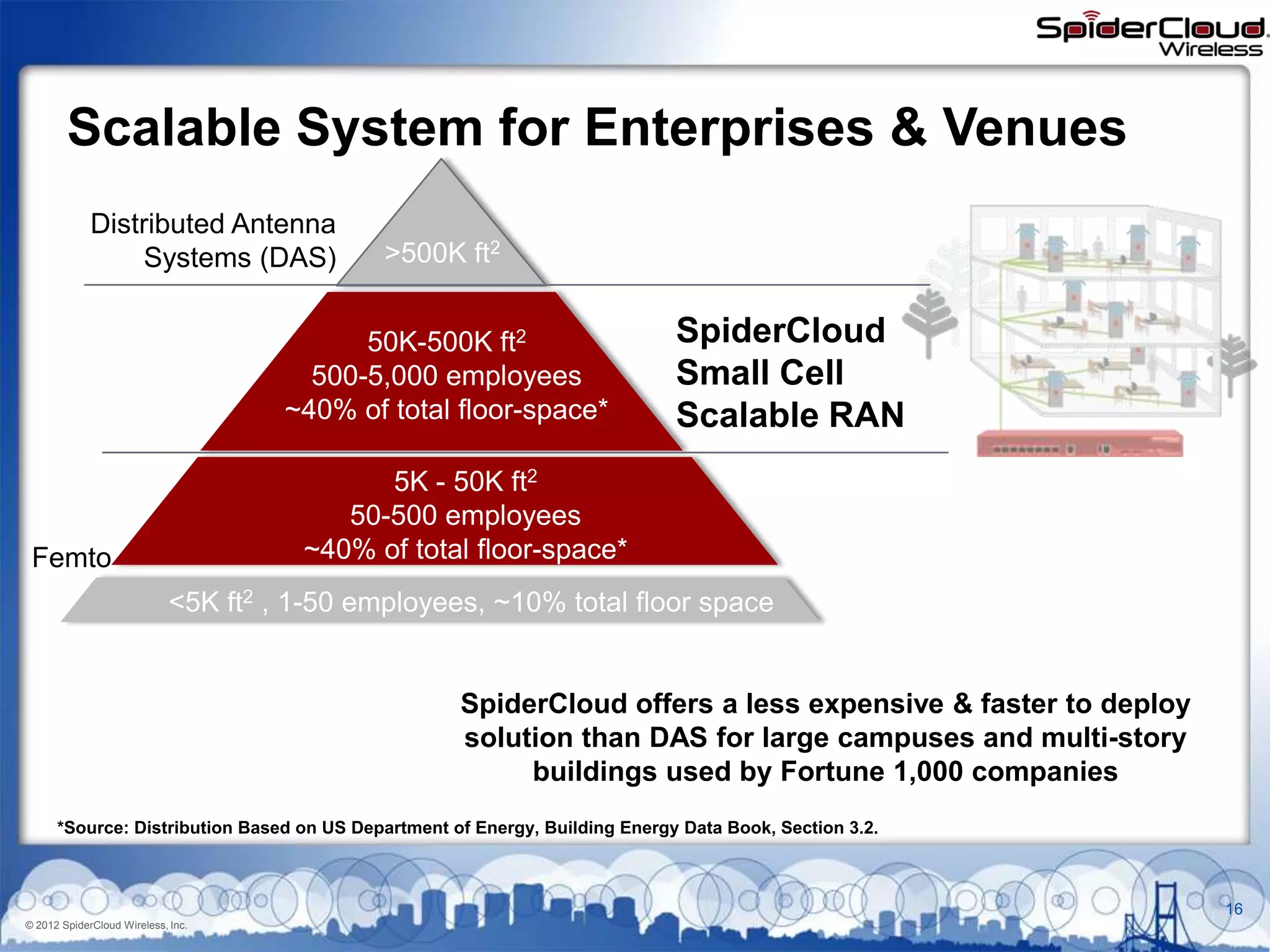 SpiderCloud Wireless

Scalable System for Enterprises & Venues

Distributed Antenna Systems (DAS)

>500K ft$^2$

50K-500K ft$^2$
500-5,000 employees
~40% of total floor-space*

SpiderCloud Small Cell Scalable RAN

5K - 50K ft$^2$
50-500 employees
~40% of total floor-space*

Femto

<5K ft$^2$ , 1-50 employees, ~10% total floor space

SpiderCloud offers a less expensive & faster to deploy solution than DAS for large campuses and multi-story buildings used by Fortune 1,000 companies

*Source: Distribution Based on US Department of Energy, Building Energy Data Book, Section 3.2.

© 2012 SpiderCloud Wireless, Inc.

16